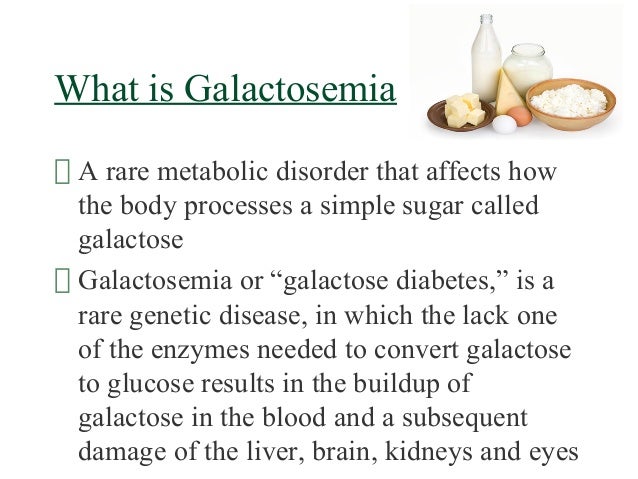 What is Galactosemia

 A rare metabolic disorder that affects how the body processes a simple sugar called galactose

 Galactosemia or “galactose diabetes,” is a rare genetic disease, in which the lack one of the enzymes needed to convert galactose to glucose results in the buildup of galactose in the blood and a subsequent damage of the liver, brain, kidneys and eyes